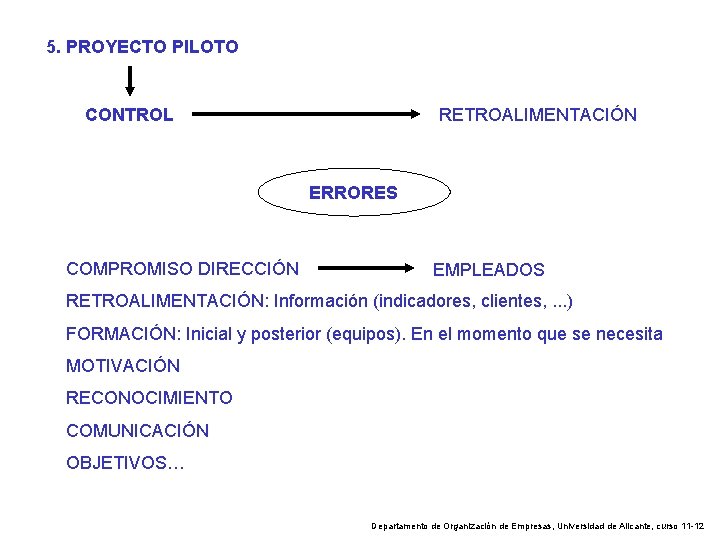 5. PROYECTO PILOTO

CONTROL RETROALIMENTACIÓN

ERRORES

COMPROMISO DIRECCIÓN EMPLEADOS

RETROALIMENTACIÓN: Información (indicadores, clientes, ...)

FORMACIÓN: Inicial y posterior (equipos). En el momento que se necesita

MOTIVACIÓN

RECONOCIMIENTO

COMUNICACIÓN

OBJETIVOS…

Departamento de Organización de Empresas, Universidad de Alicante, curso 11-12